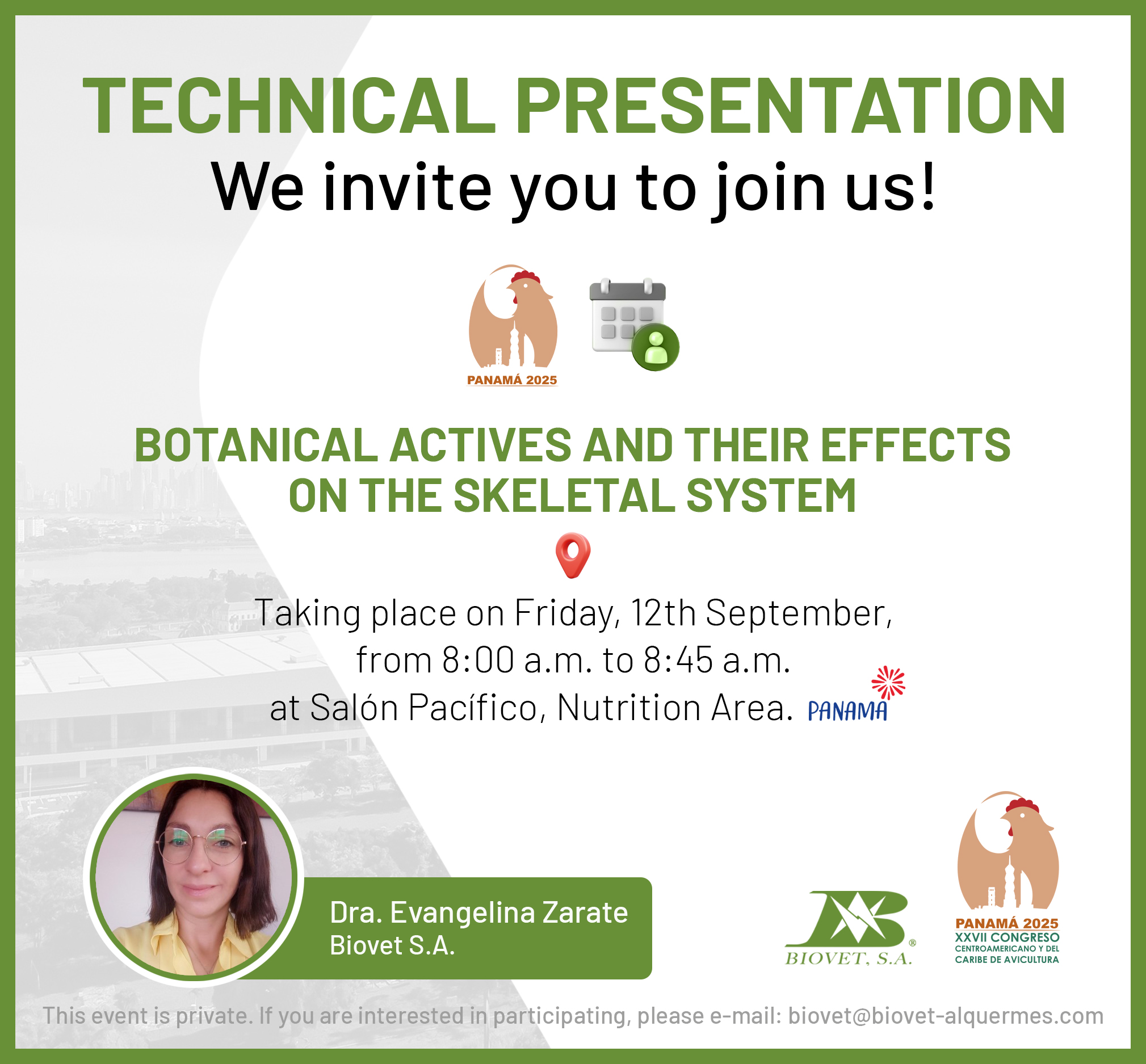 TECHNICAL PRESENTATION
We invite you to join us!

PANAMÁ 2025

BOTANICAL ACTIVES AND THEIR EFFECTS ON THE SKELETAL SYSTEM

Taking place on Friday, 12th September, from 8:00 a.m. to 8:45 a.m. at Salón Pacífico, Nutrition Area.

PANAMA

Dra. Evangelina Zarate
Biovet S.A.

BIOVET, S.A.

PANAMÁ 2025
XXVII CONGRESO
CENTROAMERICANO Y DEL CARIBE DE AVICULTURA

This event is private. If you are interested in participating, please e-mail: biovet@biovet-alquermes.com